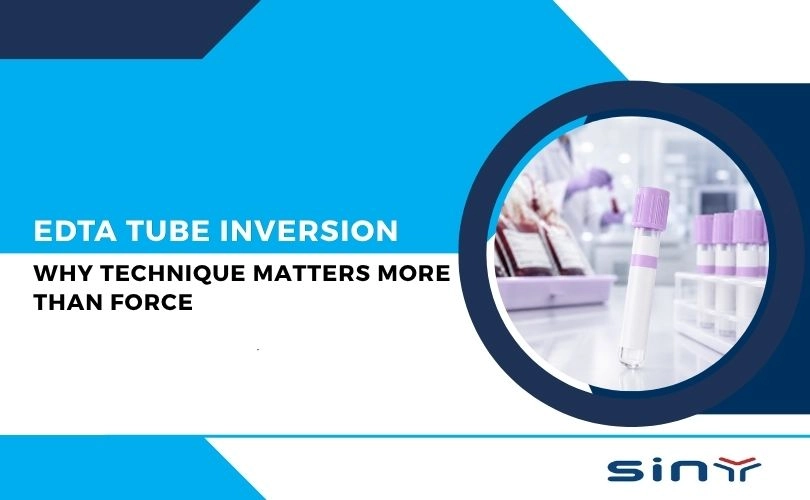 EDTA TUBE INVERSION

WHY TECHNIQUE MATTERS MORE THAN FORCE

SINY